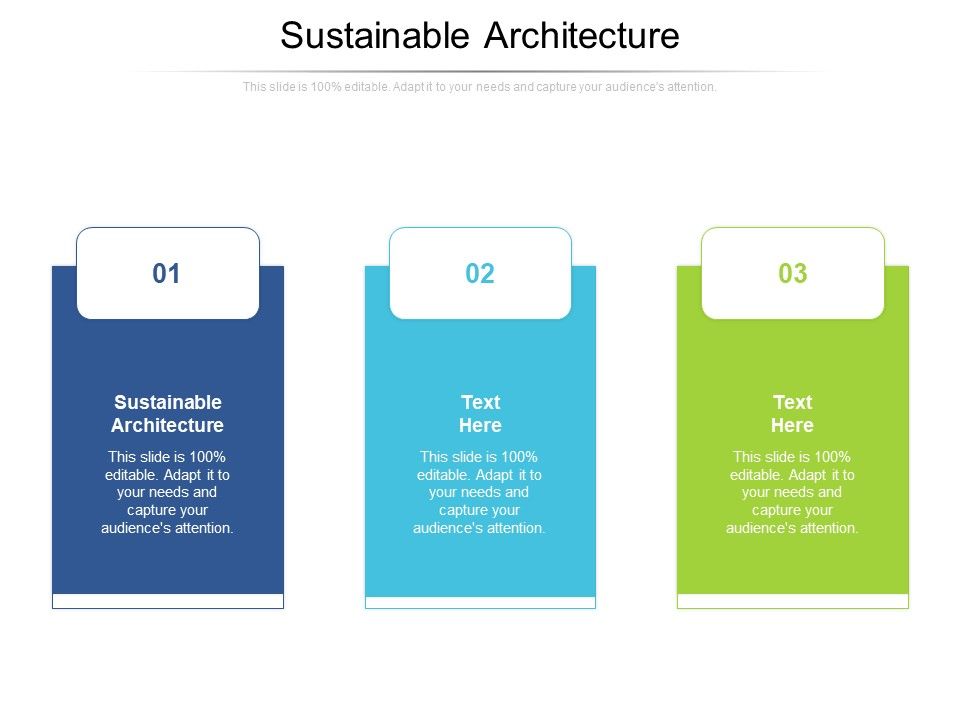 Sustainable Architecture

This slide is 100% editable. Adapt it to your needs and capture your audience's attention.

01

Sustainable Architecture

This slide is 100% editable. Adapt it to your needs and capture your audience's attention.

02

Text Here

This slide is 100% editable. Adapt it to your needs and capture your audience's attention.

03

Text Here

This slide is 100% editable. Adapt it to your needs and capture your audience's attention.